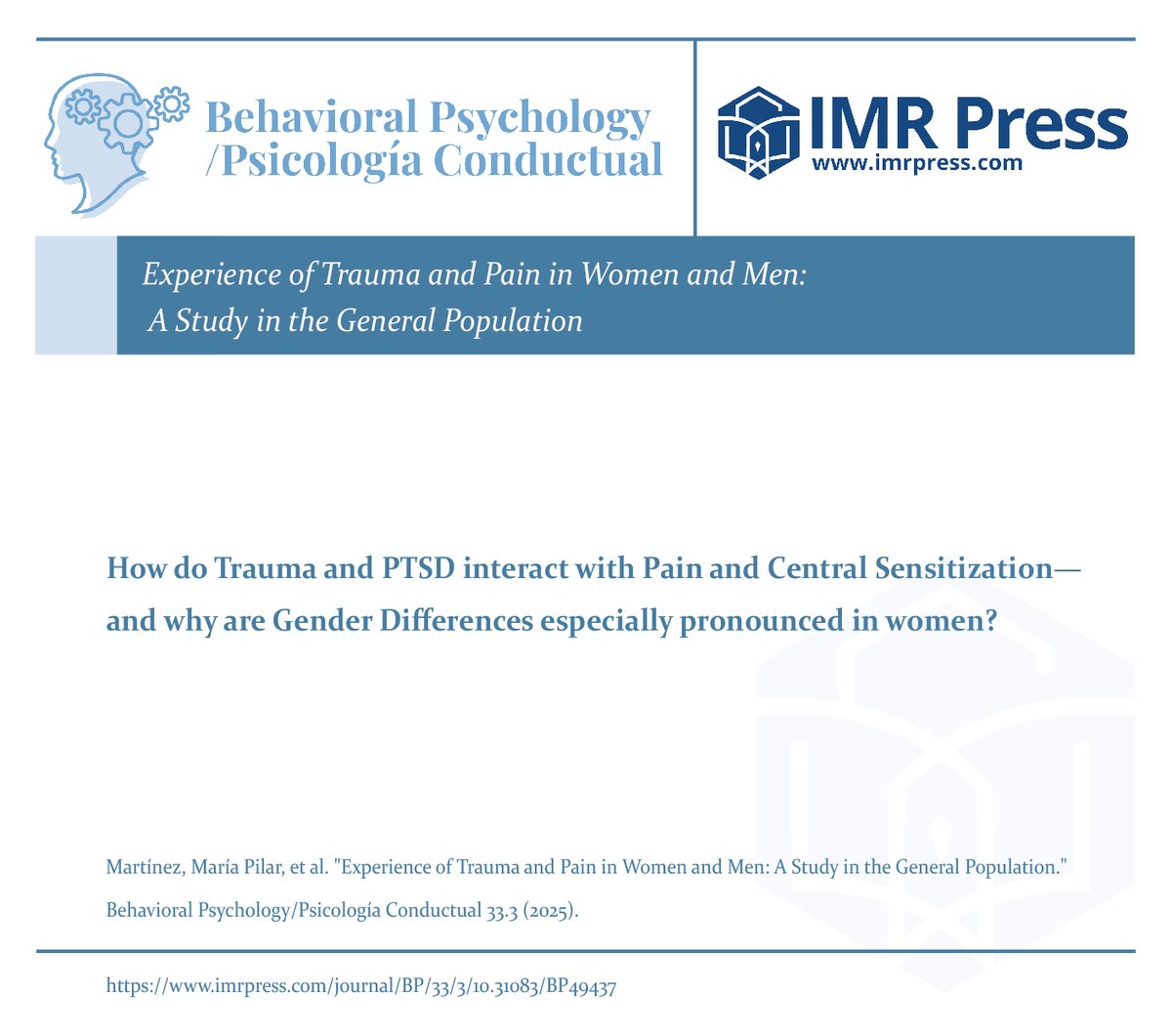 Behavioral Psychology /Psicología Conductual

IMR Press
www.imrpress.com

Experience of Trauma and Pain in Women and Men: A Study in the General Population

How do Trauma and PTSD interact with Pain and Central Sensitization— and why are Gender Differences especially pronounced in women?

Martínez, María Pilar, et al. "Experience of Trauma and Pain in Women and Men: A Study in the General Population." Behavioral Psychology/Psicología Conductual 33.3 (2025).

https://www.imrpress.com/journal/BP/33/3/10.31083/BP49437